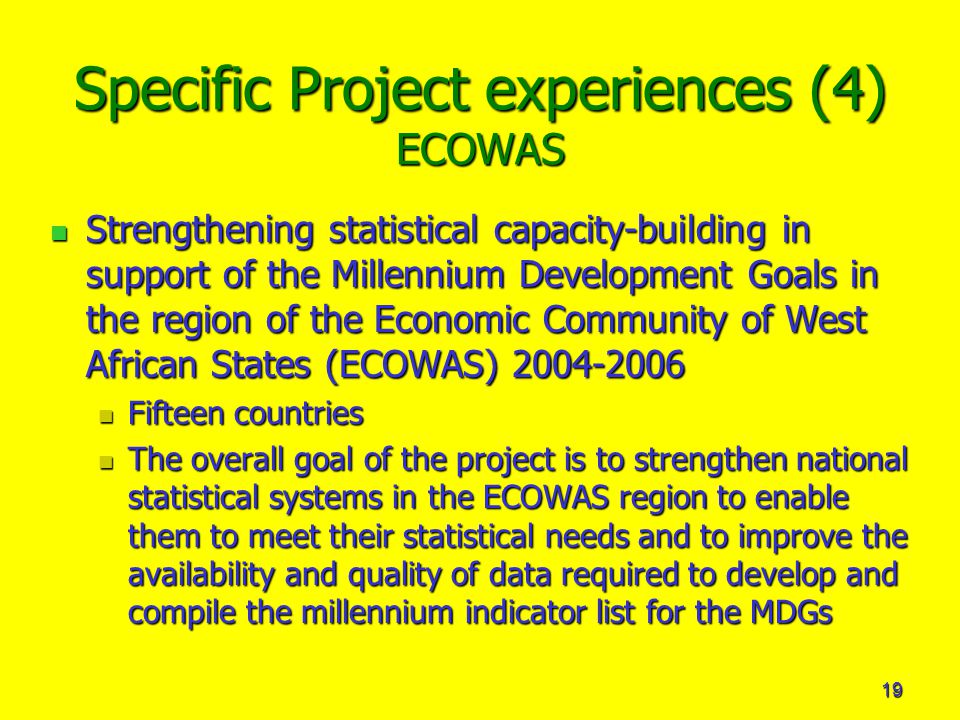 Specific Project experiences (4)
ECOWAS

Strengthening statistical capacity-building in support of the Millennium Development Goals in the region of the Economic Community of West African States (ECOWAS) 2004-2006

Fifteen countries

The overall goal of the project is to strengthen national statistical systems in the ECOWAS region to enable them to meet their statistical needs and to improve the availability and quality of data required to develop and compile the millennium indicator list for the MDGs

19